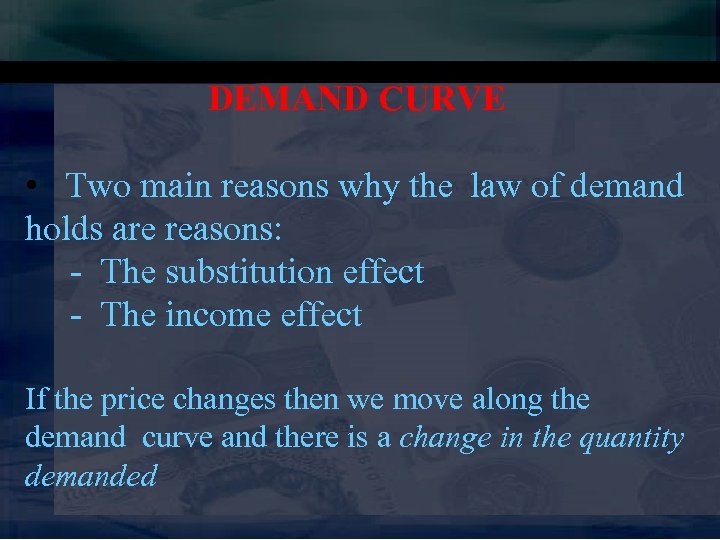 DEMAND CURVE

• Two main reasons why the law of demand holds are reasons:
- The substitution effect
- The income effect

If the price changes then we move along the demand curve and there is a change in the quantity demanded